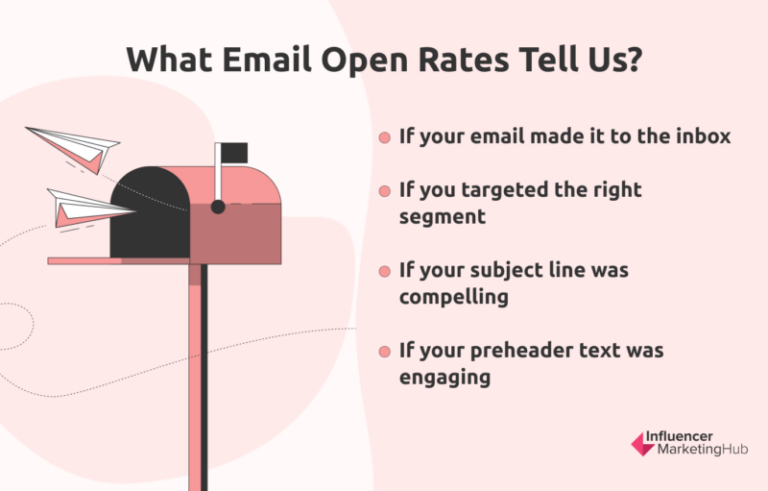 What Email Open Rates Tell Us?

- If your email made it to the inbox
- If you targeted the right segment
- If your subject line was compelling
- If your preheader text was engaging

Influencer MarketingHub